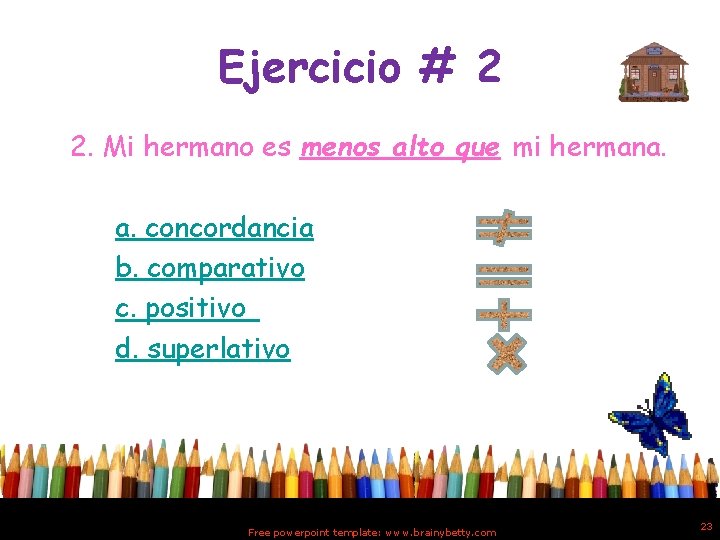 Ejercicio # 2

2. Mi hermano es menos alto que mi hermana.

a. concordancia
b. comparativo
c. positivo
d. superlativo

Free powerpoint template: www.brainybetty.com

23